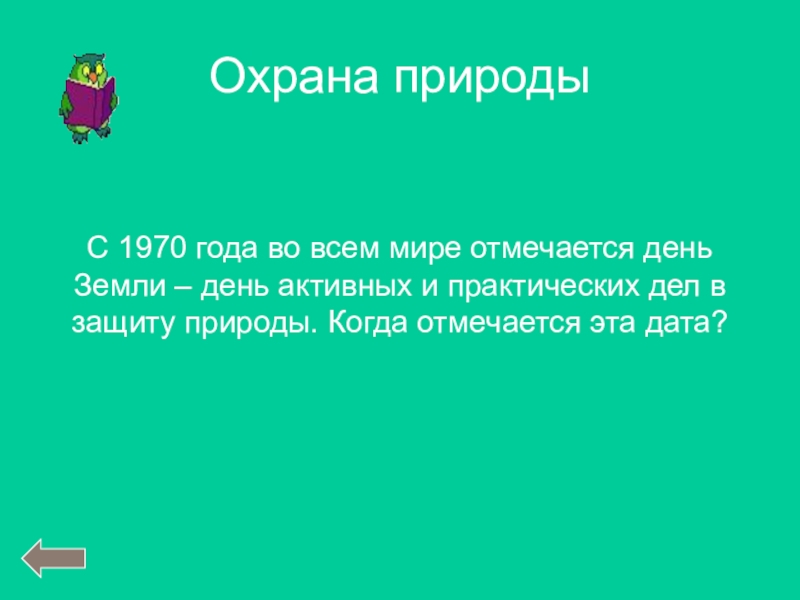 Охрана природы

С 1970 года во всем мире отмечается день Земли – день активных и практических дел в защиту природы. Когда отмечается эта дата?